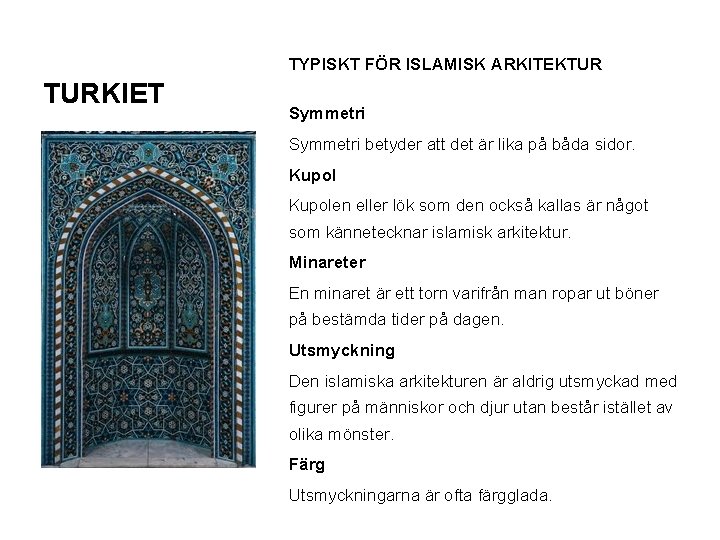 TURKIET

TYPISKT FÖR ISLAMISK ARKITEKTUR

Symmetri

Symmetri betyder att det är lika på båda sidor.

Kupol

Kupolen eller lök som den också kallas är något som kännetecknar islamisk arkitektur.

Minareter

En minaret är ett torn varifrån man ropar ut böner på bestämda tider på dagen.

Utsmyckning

Den islamiska arkitekturen är aldrig utsmyckad med figurer på människor och djur utan består istället av olika mönster.

Färg

Utsmyckningarna är ofta färgglada.